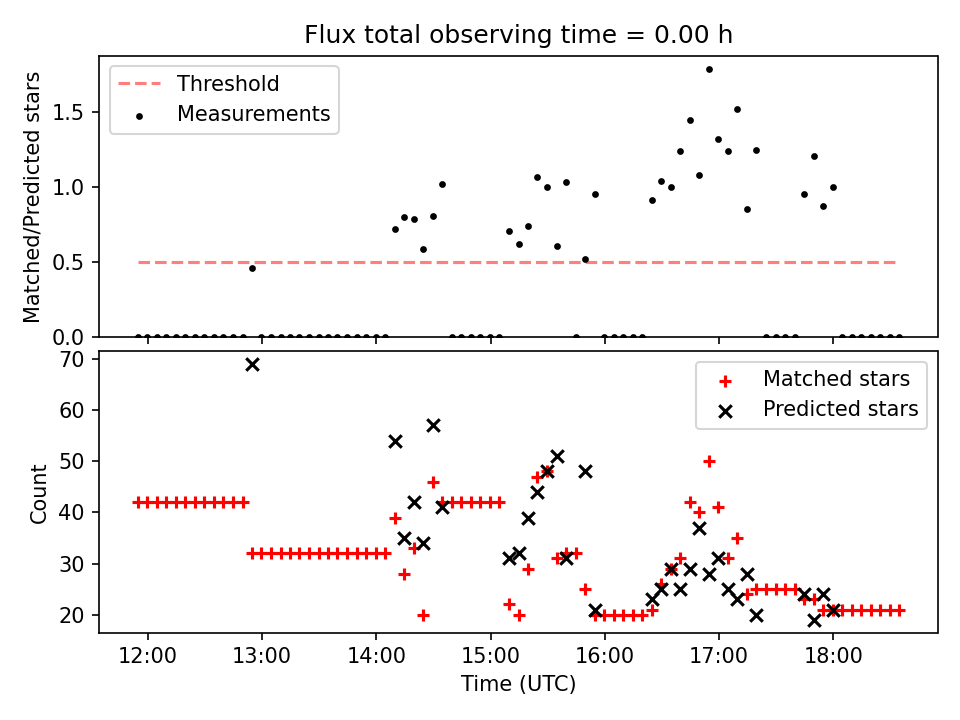 Flux total observing time = 0.00 h

Threshold
Measurements

Matched/Predicted stars

1.5
1.0
0.5
0.0

Matched stars
Predicted stars

Count

70
60
50
40
30
20

12:00
13:00
14:00
15:00
16:00
17:00
18:00

Time (UTC)